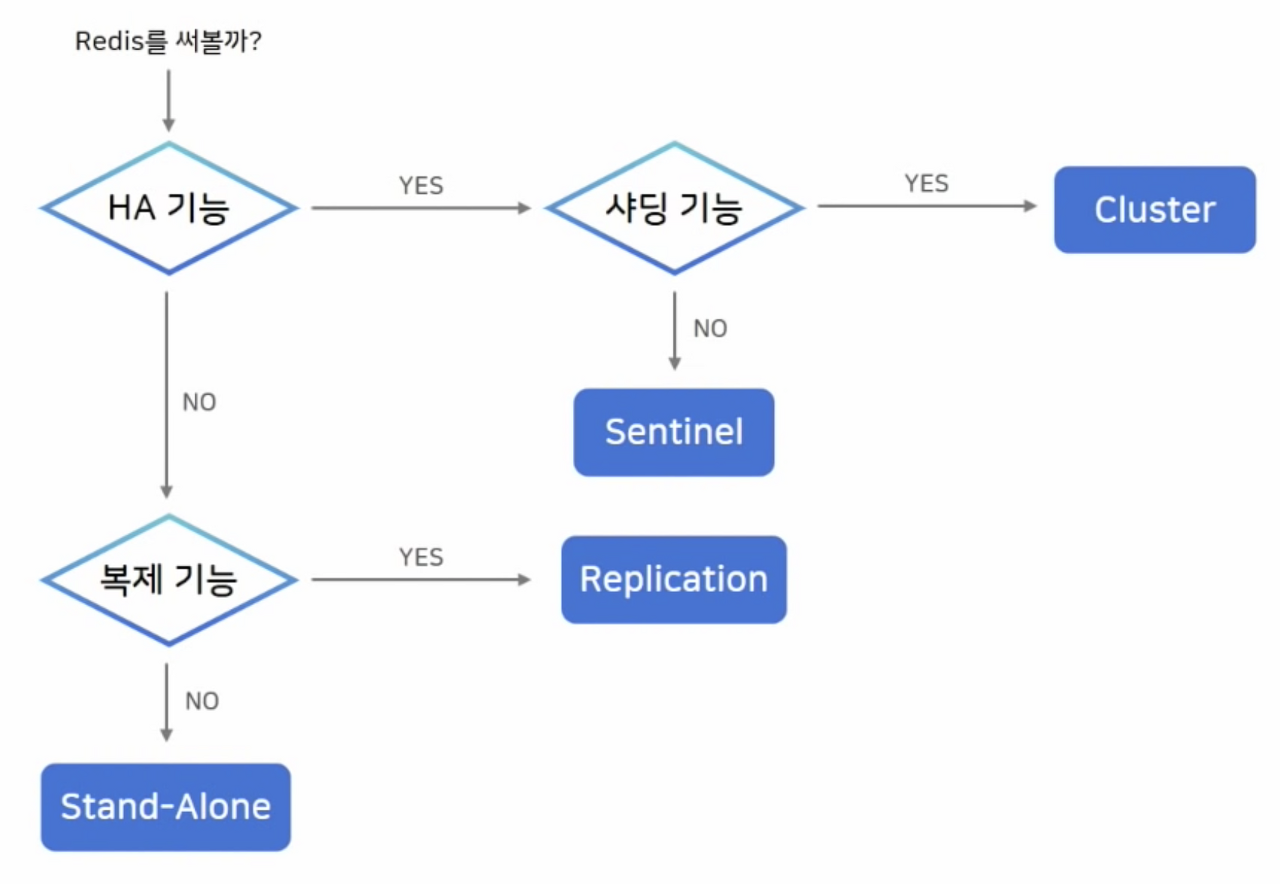 Redis를 써볼까?

HA 기능

YES

샤딩 기능

YES

Cluster

NO

Sentinel

NO

복제 기능

YES

Replication

NO

Stand-Alone